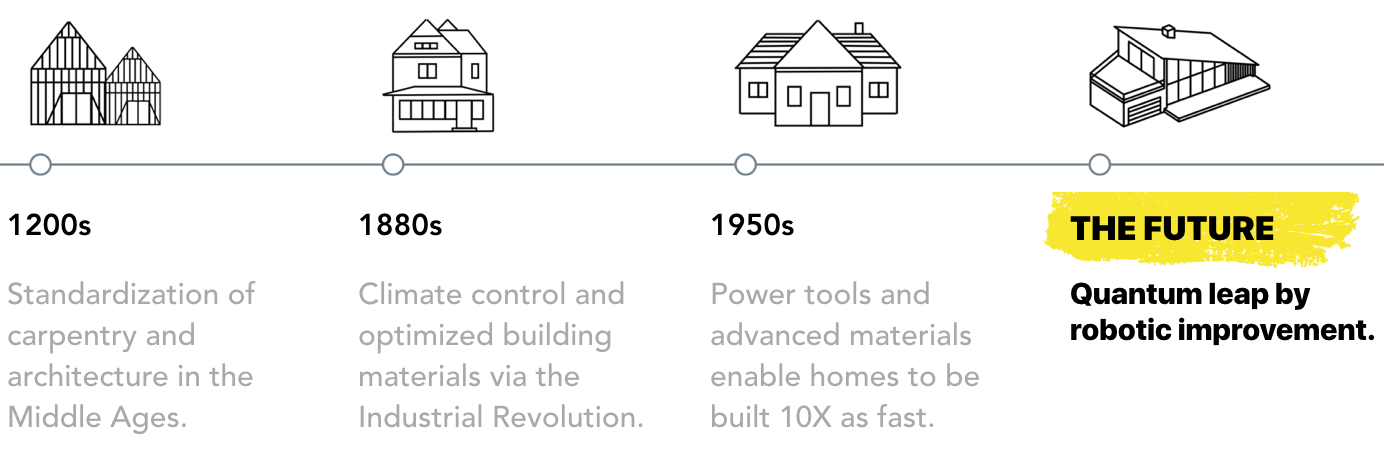 1200s

Standardization of carpentry and architecture in the Middle Ages.

1880s

Climate control and optimized building materials via the Industrial Revolution.

1950s

Power tools and advanced materials enable homes to be built 10X as fast.

THE FUTURE

Quantum leap by robotic improvement.